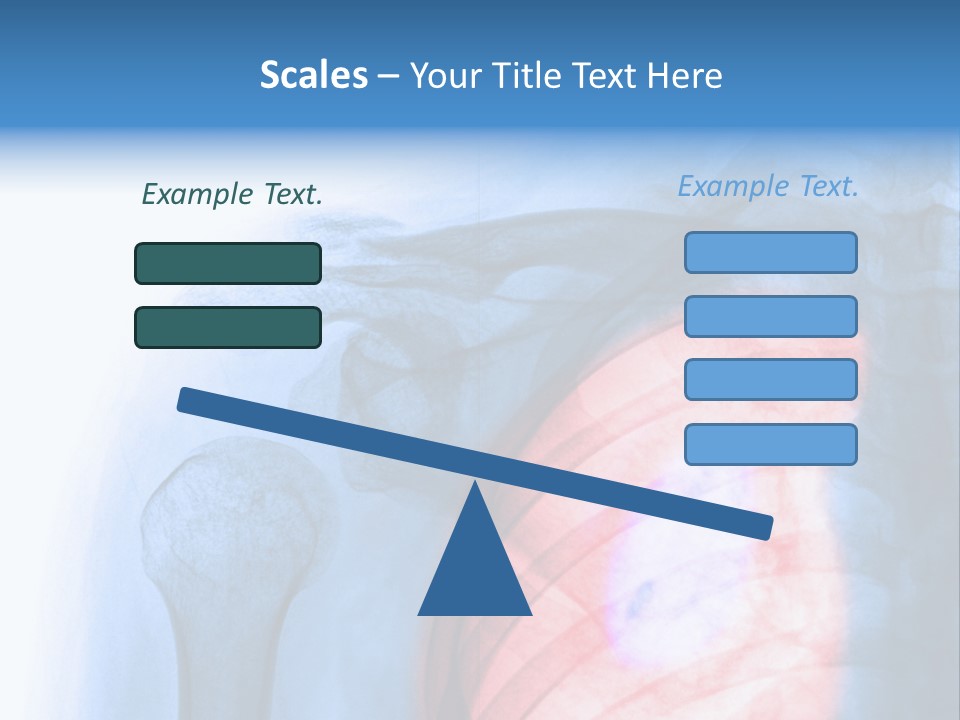 Scales – Your Title Text Here

Example Text.

Example Text.